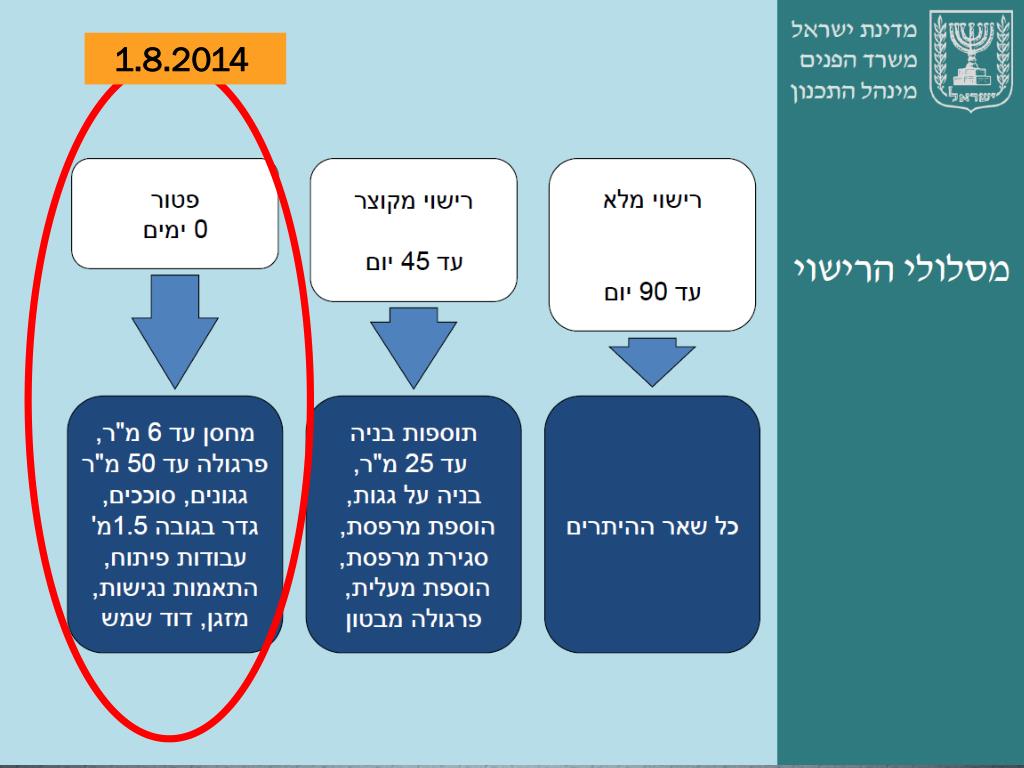 מדינת ישראל
משרד הפנים
מינהל התכנון

ישראל

מסלולי הרישוי

1.8.2014

רישוי מלא

עד 90 יום

כל שאר ההיתרים

רישוי מקוצר

עד 45 יום

תוספות בניה
עד 25 מ"ר,
בניה על גגות,
הוספת מרפסת,
סגירת מרפסת,
הוספת מעלית,
פרגולה מבטון

פטור
0 ימים

מחסן עד 6 מ"ר,
פרגולה עד 50 מ"ר
גגונים, סוככים,
גדר בגובה 1.5מ'
עבודות פיתוח,
התאמות נגישות,
מזגן, דוד שמש